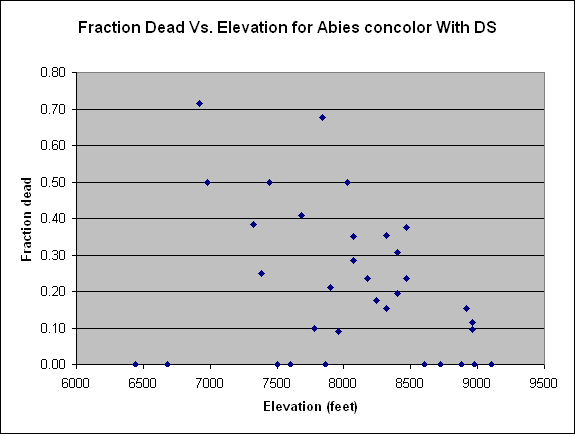 Fraction Dead Vs. Elevation for Abies concolor With DS

Fraction dead

0.80
0.70
0.60
0.50
0.40
0.30
0.20
0.10
0.00

6000 6500 7000 7500 8000 8500 9000 9500

Elevation (feet)